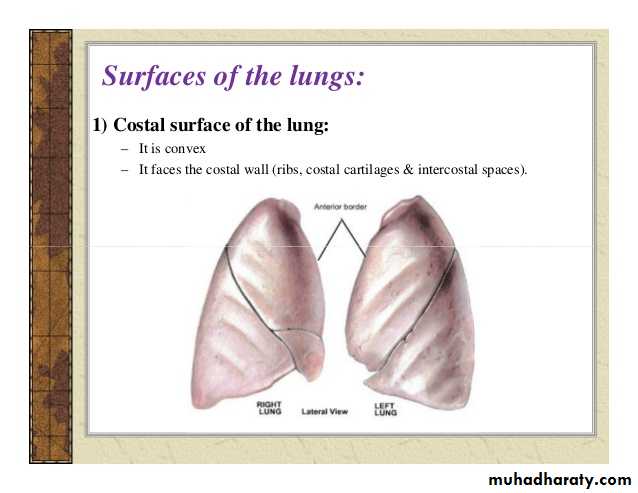 Surfaces of the lungs:

1) Costal surface of the lung:

– It is convex
– It faces the costal wall (ribs, costal cartilages & intercostal spaces).

Anterior border

RIGHT LUNG

Lateral View

LEFT LUNG

muhadharaty.com